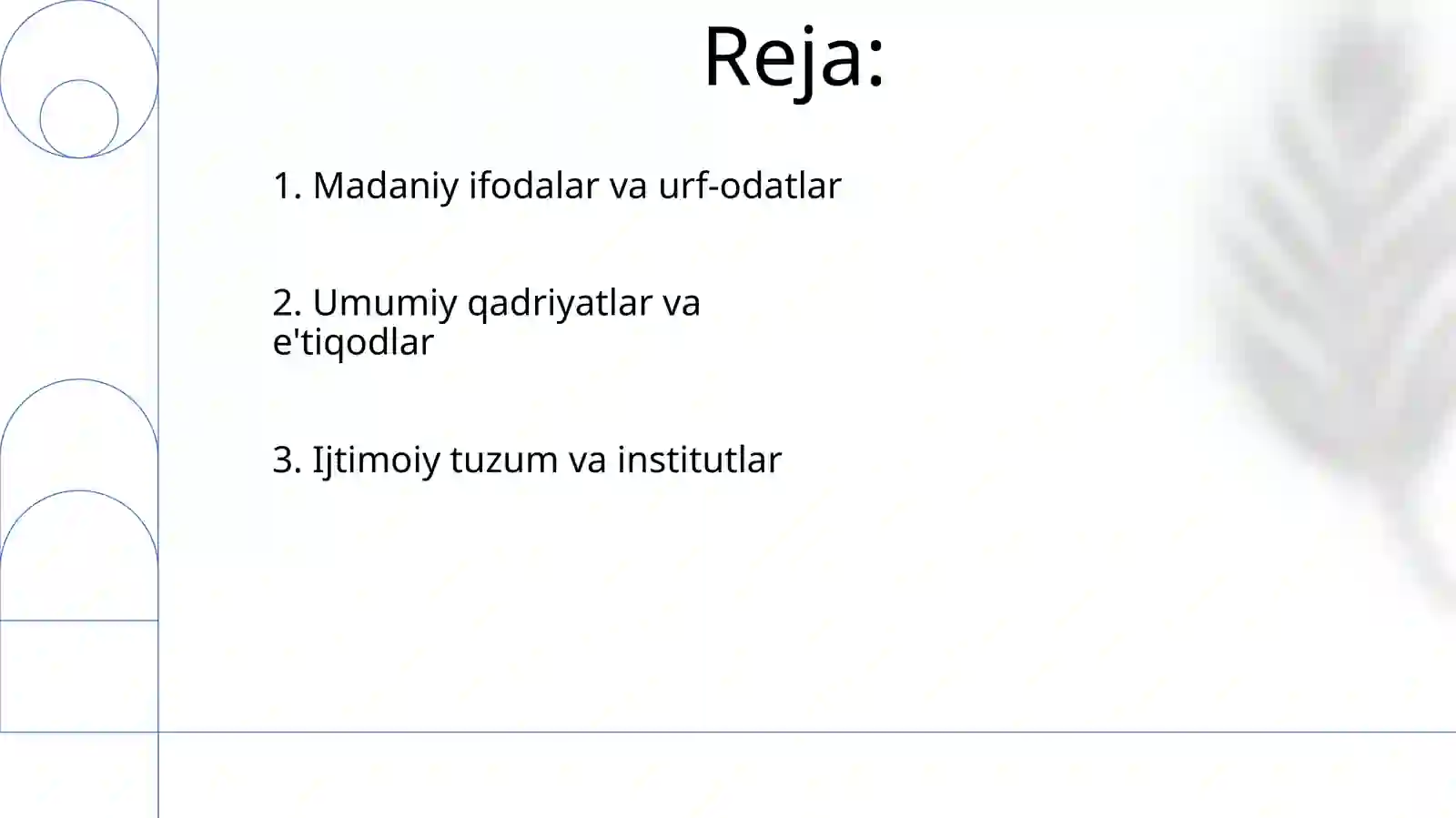 Reja:

1. Madaniy ifodalar va urf-odatlar

2. Umumiy qadriyatlar va e'tiqodlar

3. Ijtimoiy tuzum va institutlar